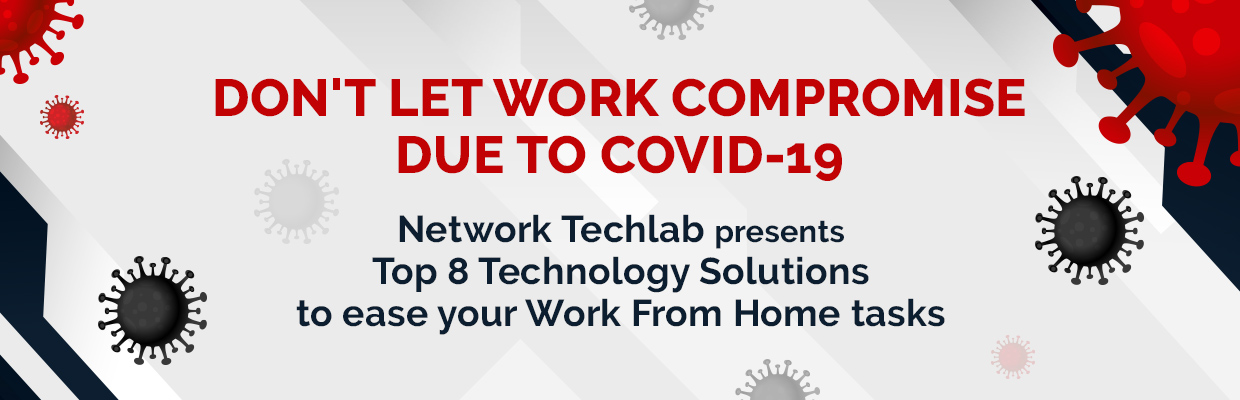 DON'T LET WORK COMPROMISE DUE TO COVID-19

Network Techlab presents Top 8 Technology Solutions to ease your Work From Home tasks